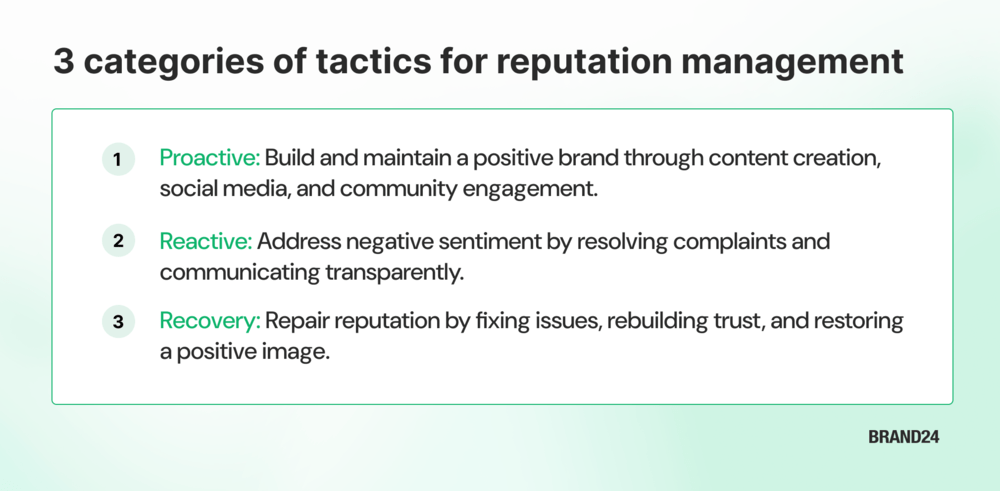 3 categories of tactics for reputation management

1 Proactive: Build and maintain a positive brand through content creation, social media, and community engagement.

2 Reactive: Address negative sentiment by resolving complaints and communicating transparently.

3 Recovery: Repair reputation by fixing issues, rebuilding trust, and restoring a positive image.

BRAND24